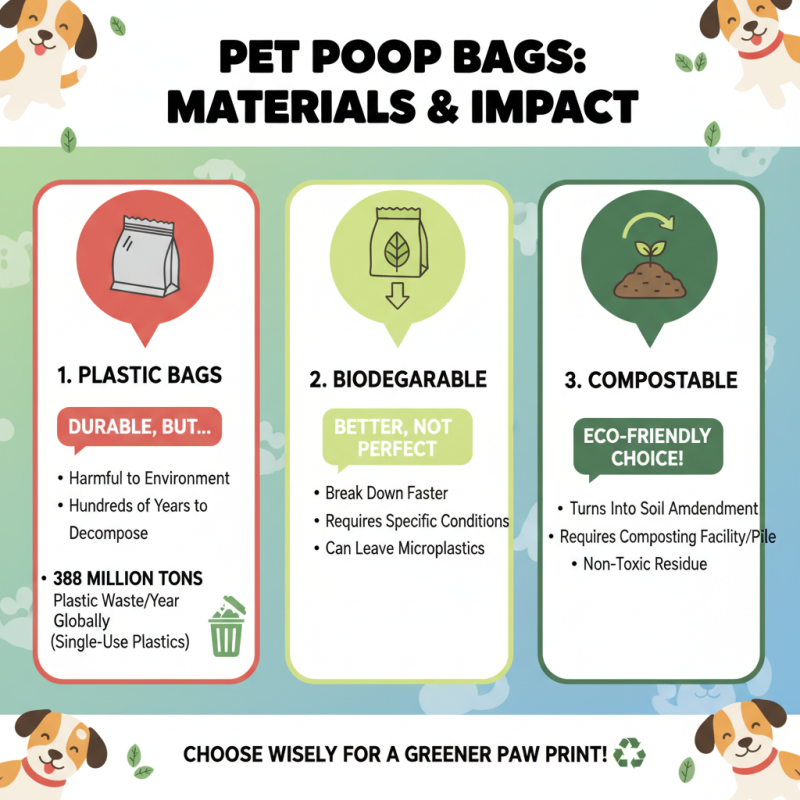 PET POOP BAGS: MATERIALS & IMPACT

1. PLASTIC BAGS

DURABLE, BUT...

• Harmful to Environment
• Hundreds of Years to Decompose

• 388 MILLION TONS Plastic Waste/Year Globally (Single-Use Plastics)

2. BIODEGARABLE

BETTER, NOT PERFECT

• Break Down Faster
• Requires Specific Conditions
• Can Leave Microplastics

3. COMPOSTABLE

ECO-FRIENDLY CHOICE!

• Turns Into Soil Amdendment
• Requires Composting Facility/Pile
• Non-Toxic Residue

CHOOSE WISELY FOR A GREENER PAW PRINT!